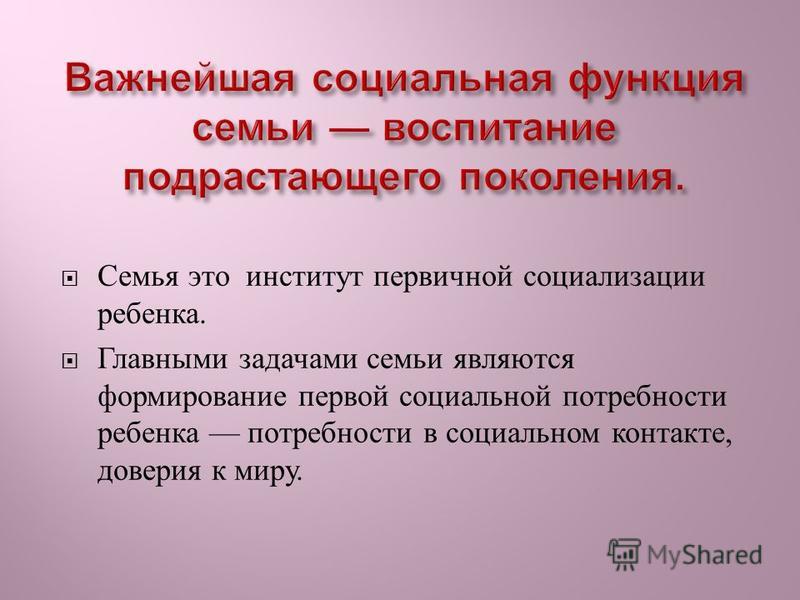 Важнейшая социальная функция семьи — воспитание подрастающего поколения.

Семья это институт первичной социализации ребенка.

Главными задачами семьи являются формирование первой социальной потребности ребенка — потребности в социальном контакте, доверия к миру.

MyShared